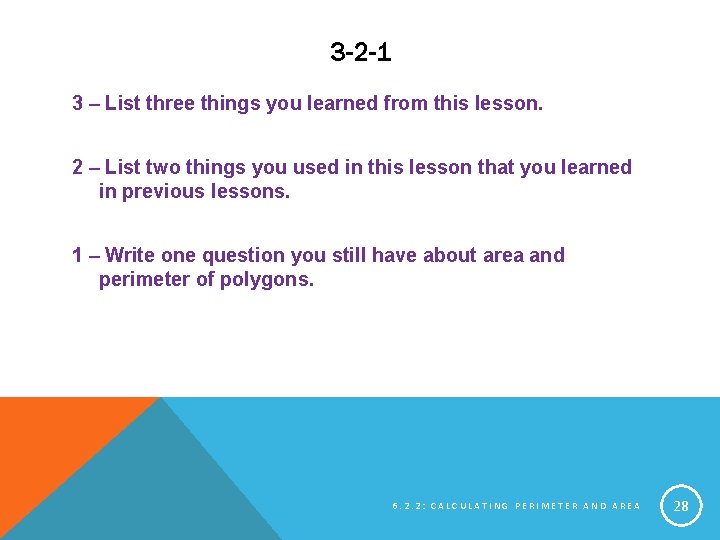 3-2-1

3 – List three things you learned from this lesson.

2 – List two things you used in this lesson that you learned in previous lessons.

1 – Write one question you still have about area and perimeter of polygons.

6.2.2: CALCULATING PERIMETER AND AREA

28